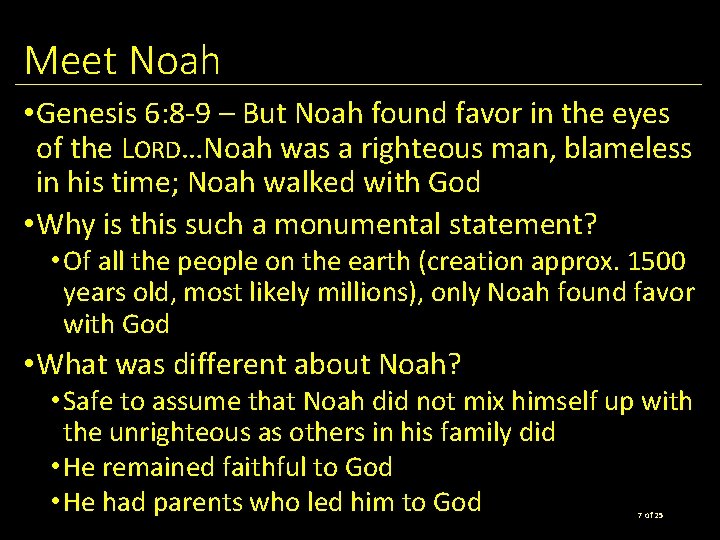 Meet Noah

•Genesis 6:8-9 – But Noah found favor in the eyes of the LORD…Noah was a righteous man, blameless in his time; Noah walked with God

•Why is this such a monumental statement?

•Of all the people on the earth (creation approx. 1500 years old, most likely millions), only Noah found favor with God

•What was different about Noah?

•Safe to assume that Noah did not mix himself up with the unrighteous as others in his family did

•He remained faithful to God

•He had parents who led him to God

7 of 25